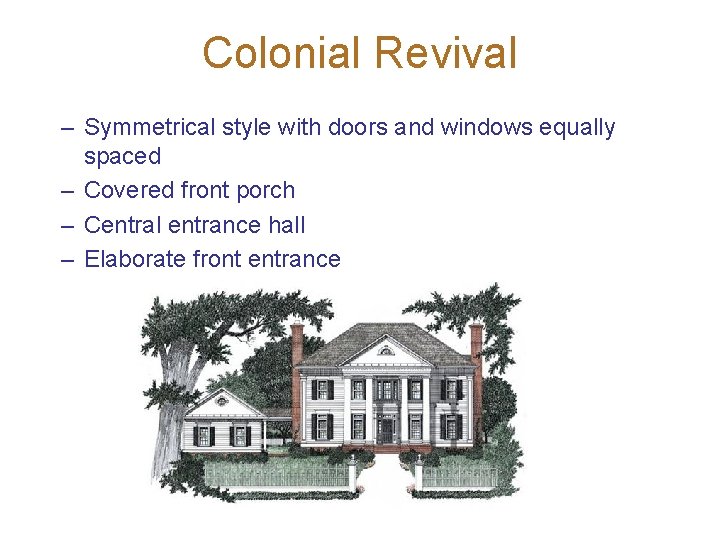 Colonial Revival

– Symmetrical style with doors and windows equally spaced
– Covered front porch
– Central entrance hall
– Elaborate front entrance